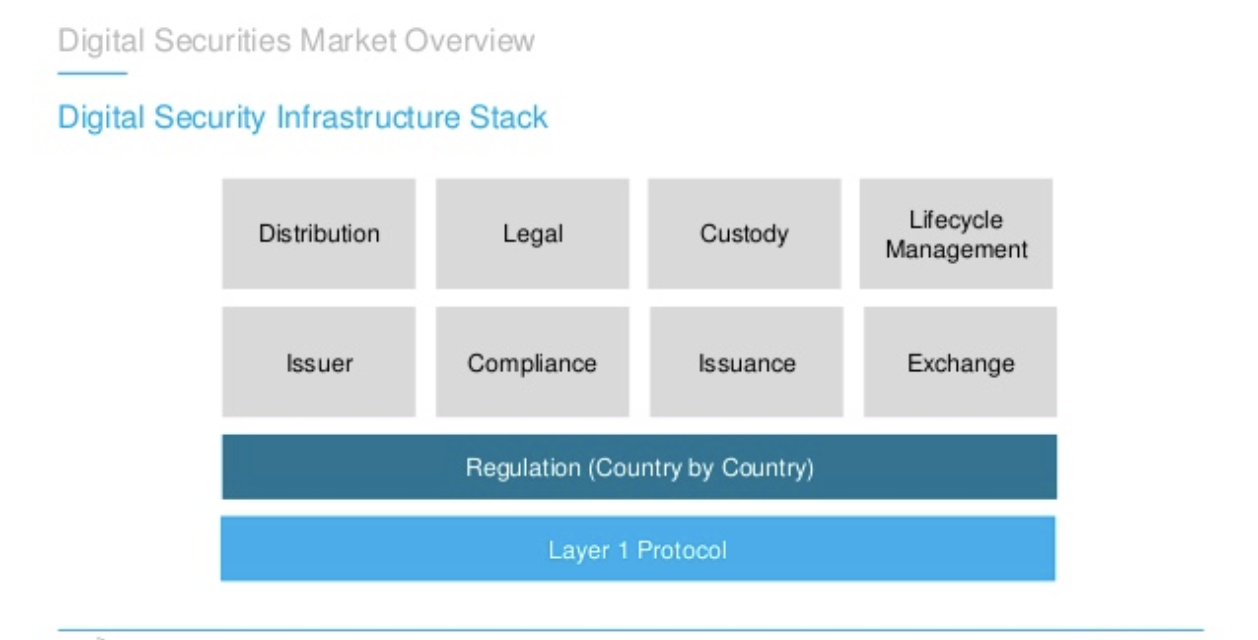 Digital Securities Market Overview

Digital Security Infrastructure Stack

Distribution

Legal

Custody

Lifecycle Management

Issuer

Compliance

Issuance

Exchange

Regulation (Country by Country)

Layer 1 Protocol